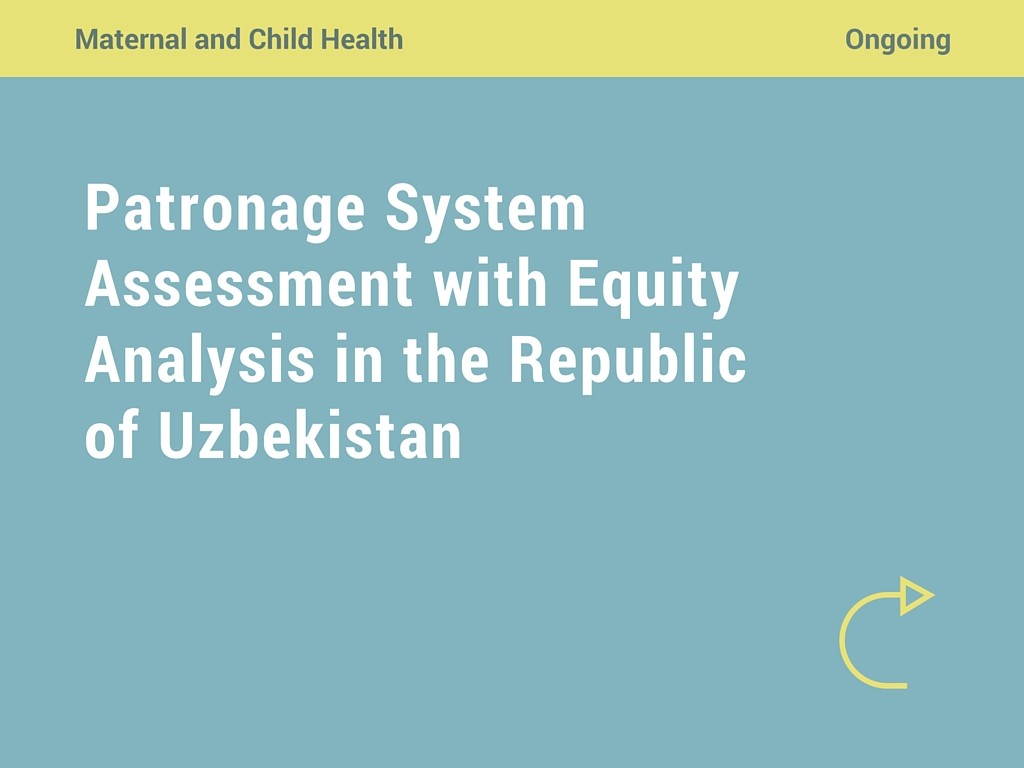 Maternal and Child Health

Ongoing

Patronage System Assessment with Equity Analysis in the Republic of Uzbekistan